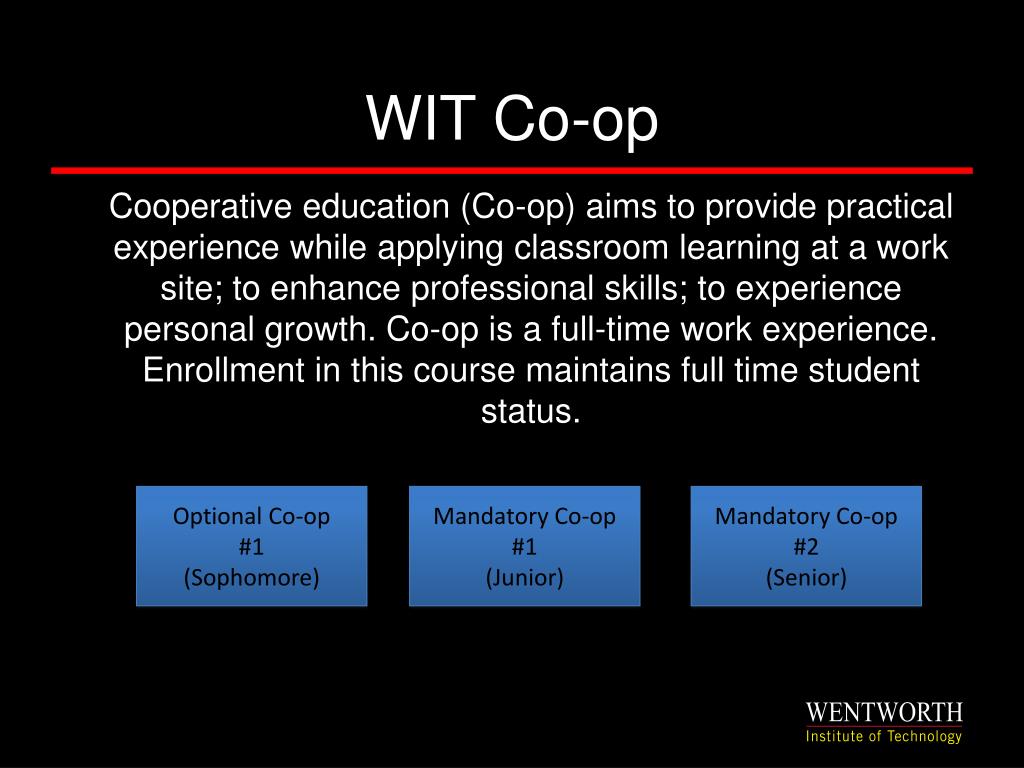 WIT Co-op

Cooperative education (Co-op) aims to provide practical experience while applying classroom learning at a work site; to enhance professional skills; to experience personal growth. Co-op is a full-time work experience. Enrollment in this course maintains full time student status.

Optional Co-op #1 (Sophomore)

Mandatory Co-op #1 (Junior)

Mandatory Co-op #2 (Senior)

WENTWORTH
Institute of Technology